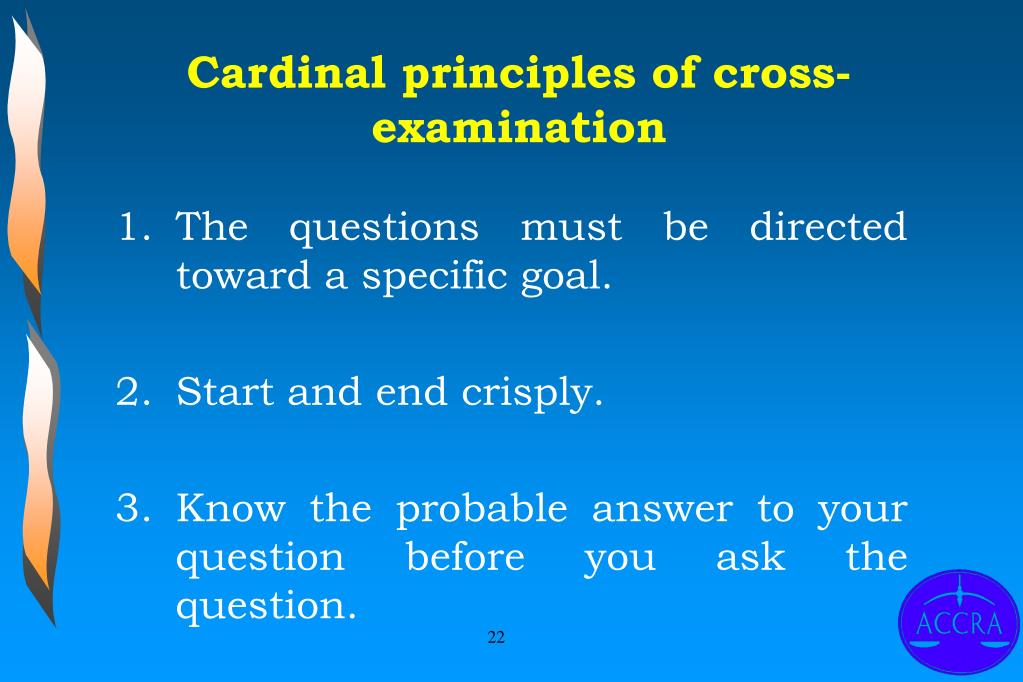 Cardinal principles of cross-examination

1. The questions must be directed toward a specific goal.

2. Start and end crisply.

3. Know the probable answer to your question before you ask the question.

22

ACCRA